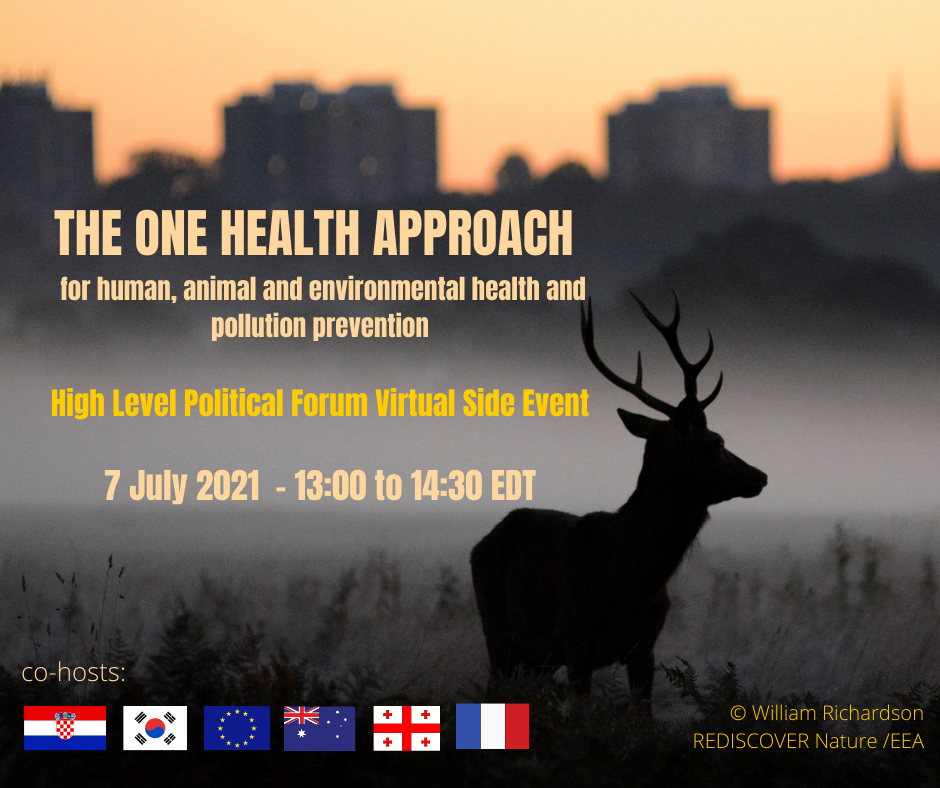 THE ONE HEALTH APPROACH

for human, animal and environmental health and pollution prevention

High Level Political Forum Virtual Side Event

7 July 2021 - 13:00 to 14:30 EDT

co-hosts:

© William Richardson
REDISCOVER Nature /EEA